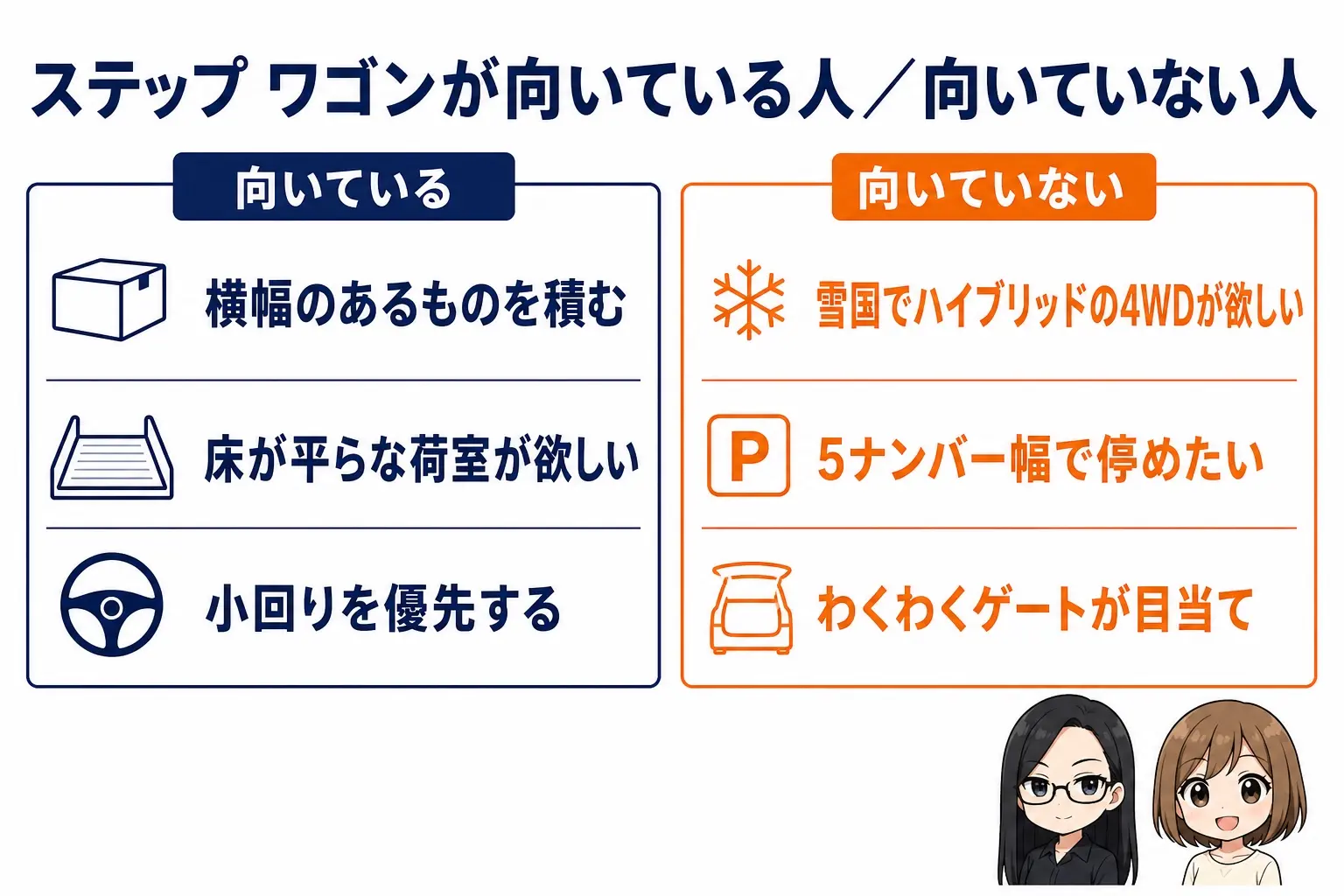 ステップ ワゴンが向いている人／向いていない人

向いている

横幅のあるものを積む

床が平らな荷室が欲しい

小回りを優先する

向いていない

雪国でハイブリッドの4WDが欲しい

P

5ナンバー幅で停めたい

わくわくゲートが目当て